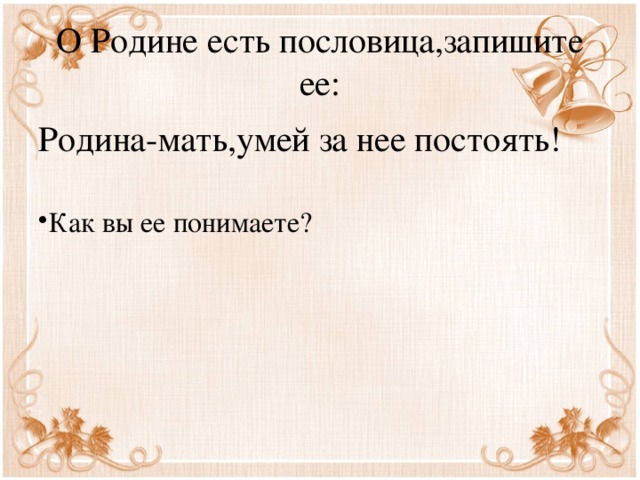 О Родине есть пословица,запишите ее:

Родина-мать,умей за нее постоять!

•Как вы ее понимаете?